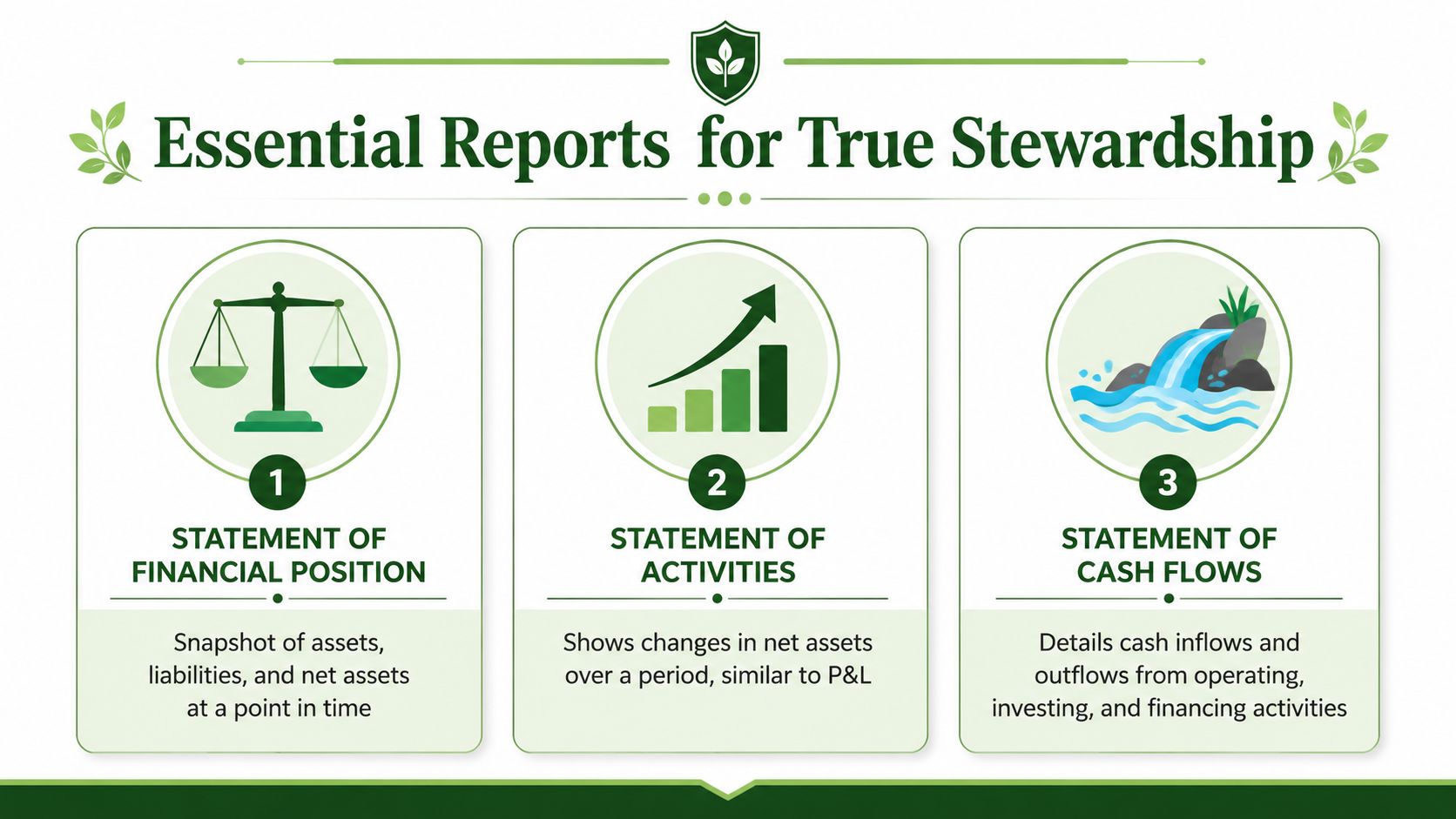 Essential Reports for True Stewardship

1
STATEMENT OF FINANCIAL POSITION

Snapshot of assets, liabilities, and net assets at a point in time

2
STATEMENT OF ACTIVITIES

Shows changes in net assets over a period, similar to P&L

3
STATEMENT OF CASH FLOWS

Details cash inflows and outflows from operating, investing, and financing activities